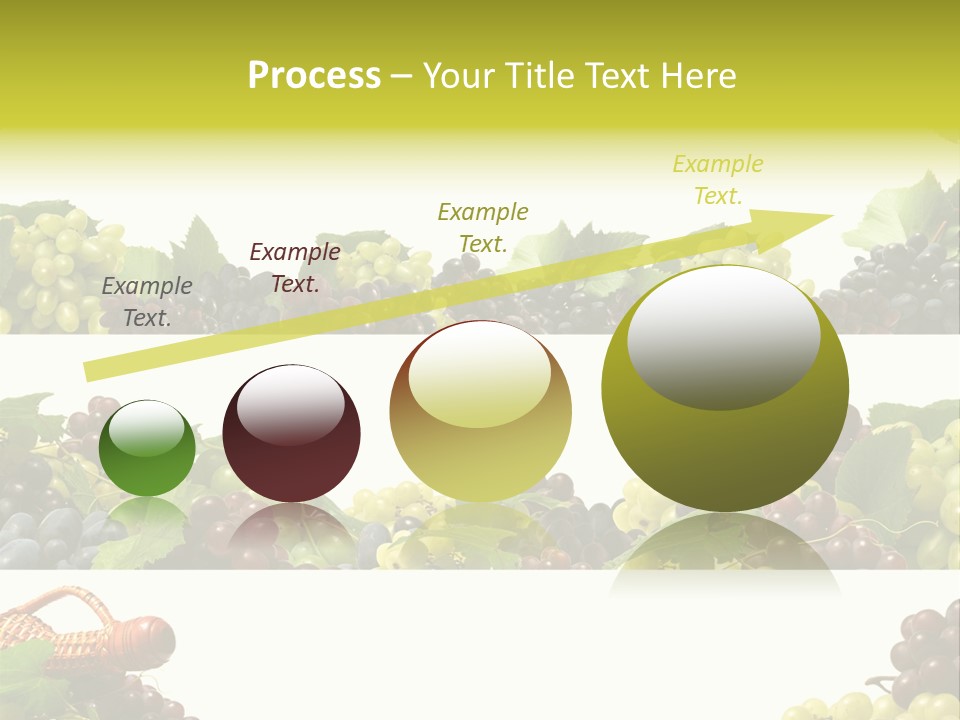 Process – Your Title Text Here

Example Text.

Example Text.

Example Text.

Example Text.